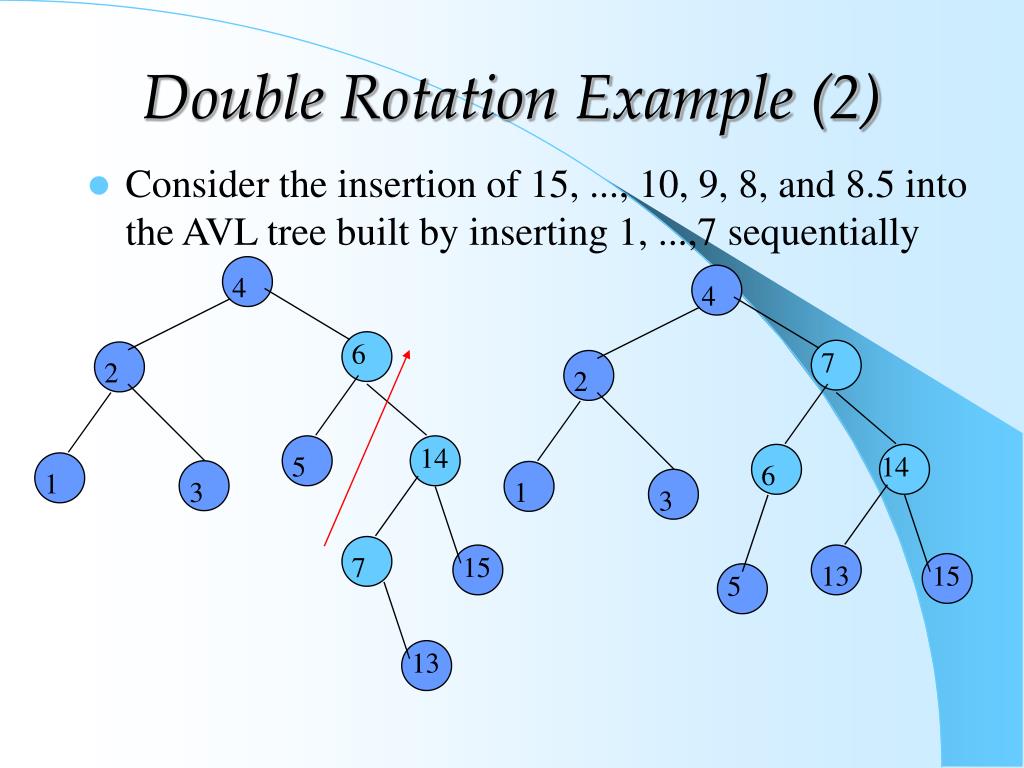 Double Rotation Example (2)

Consider the insertion of 15, ..., 10, 9, 8, and 8.5 into the AVL tree built by inserting 1, ...,7 sequentially

4
2
6
1
3
5
14
7
15
13

4
2
7
1
3
6
14
5
13
15